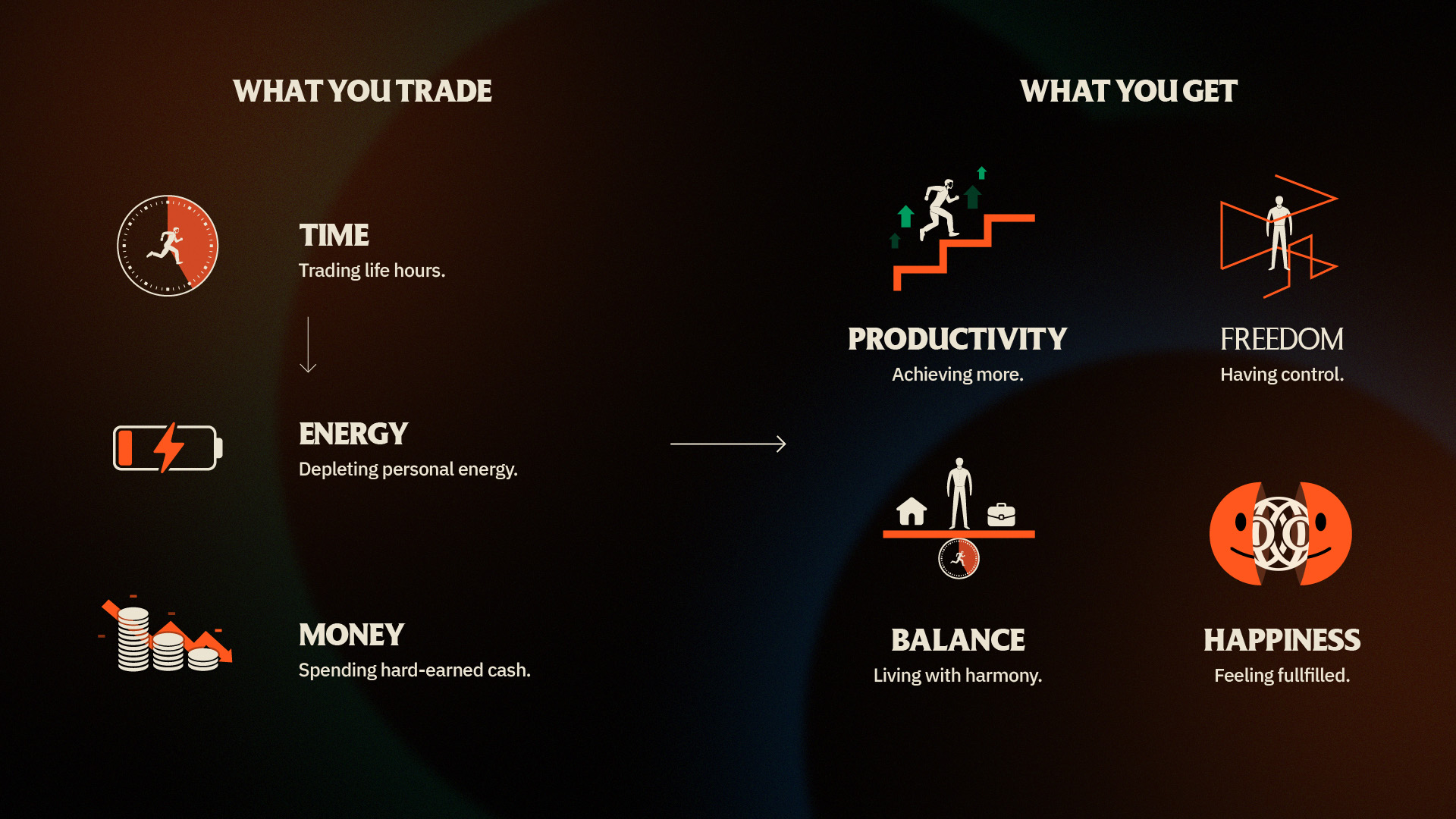 WHAT YOU TRADE

TIME
Trading life hours.

ENERGY
Depleting personal energy.

MONEY
Spending hard-earned cash.

WHAT YOU GET

PRODUCTIVITY
Achieving more.

FREEDOM
Having control.

BALANCE
Living with harmony.

HAPPINESS
Feeling fullfilled.